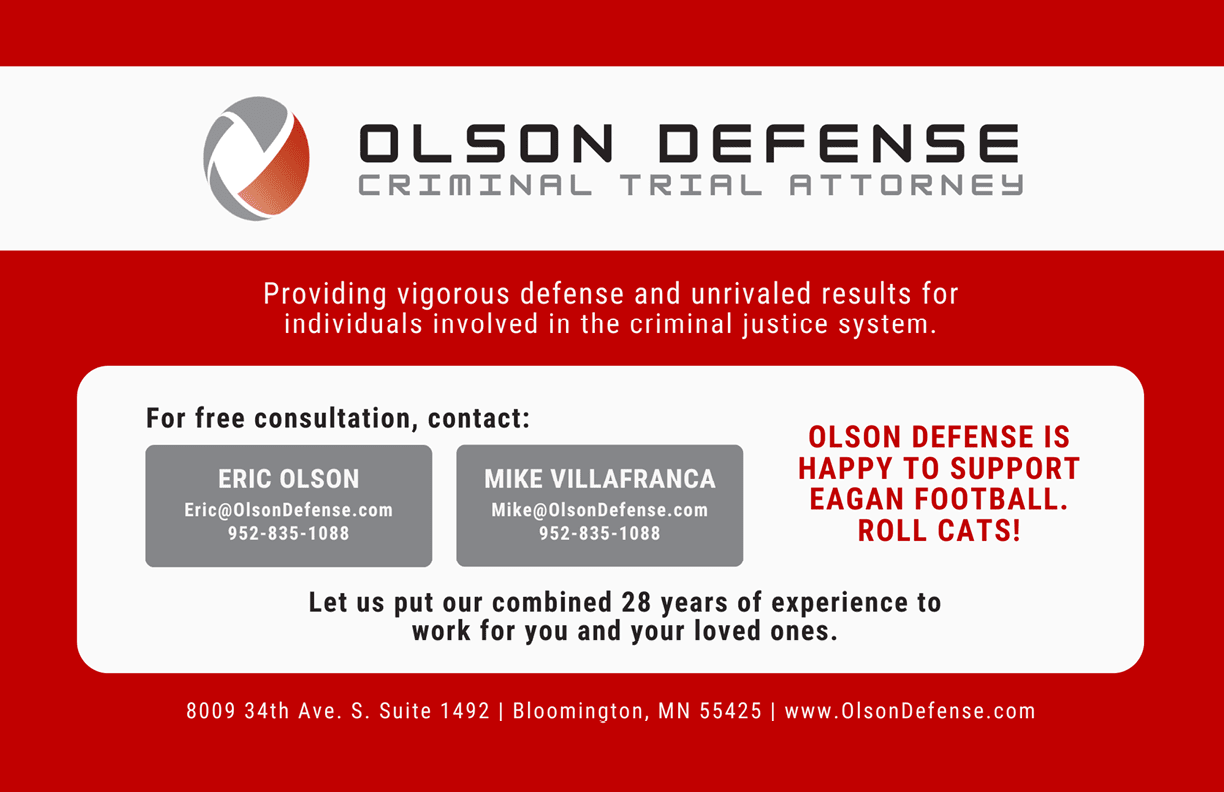 OLSON DEFENSE
CRIMINAL TRIAL ATTORNEY

Providing vigorous defense and unrivaled results for individuals involved in the criminal justice system.

For free consultation, contact:

ERIC OLSON
Eric@OlsonDefense.com
952-835-1088

MIKE VILLAFRANCA
Mike@OlsonDefense.com
952-835-1088

OLSON DEFENSE IS HAPPY TO SUPPORT EAGAN FOOTBALL. ROLL CATS!

Let us put our combined 28 years of experience to work for you and your loved ones.

8009 34th Ave. S. Suite 1492 | Bloomington, MN 55425 | www.OlsonDefense.com